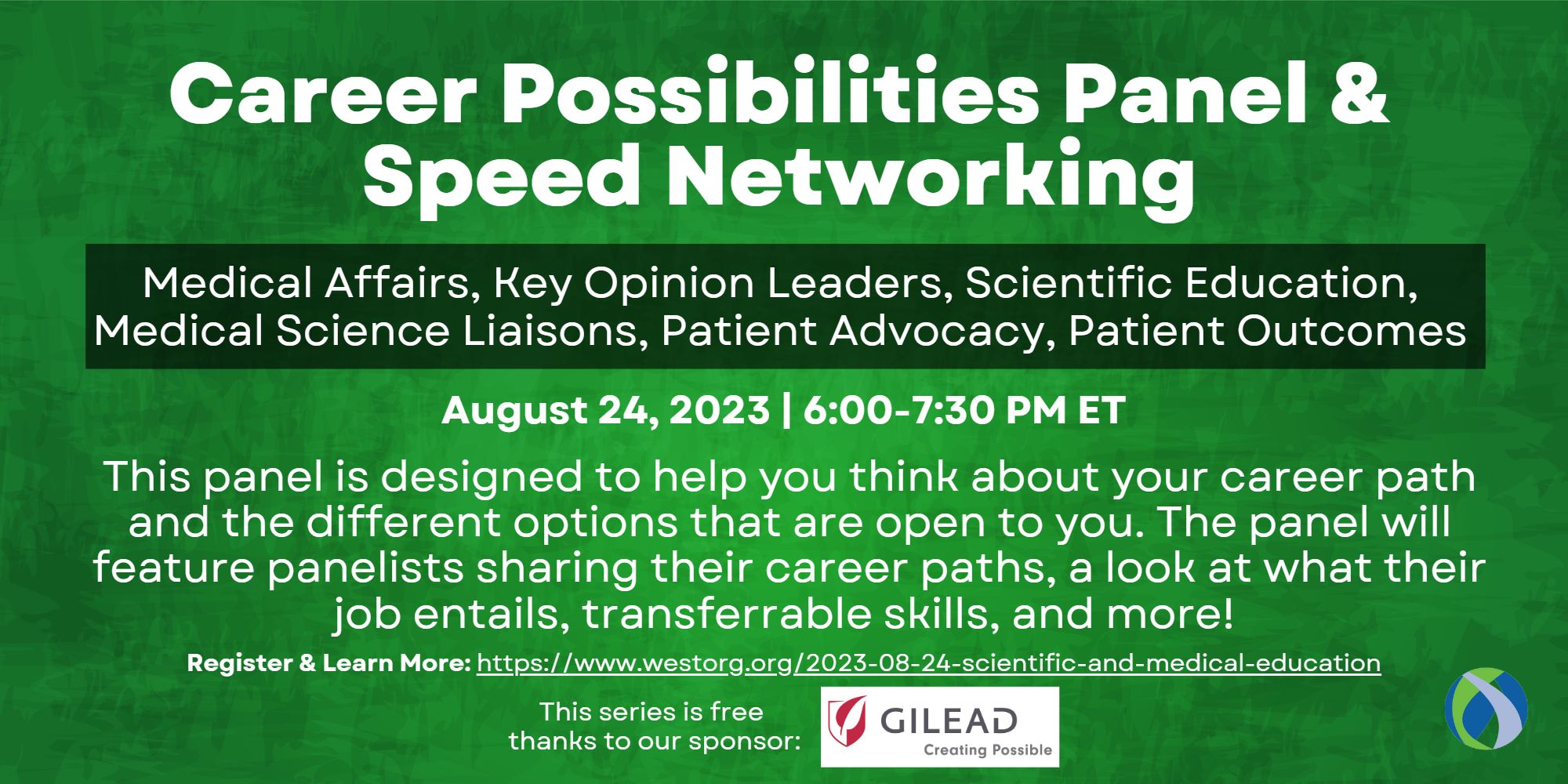 Career Possibilities Panel & Speed Networking

Medical Affairs, Key Opinion Leaders, Scientific Education, Medical Science Liaisons, Patient Advocacy, Patient Outcomes

August 24, 2023 | 6:00-7:30 PM ET

This panel is designed to help you think about your career path and the different options that are open to you. The panel will feature panelists sharing their career paths, a look at what their job entails, transferrable skills, and more!

Register & Learn More: https://www.westorg.org/2023-08-24-scientific-and-medical-education

This series is free thanks to our sponsor:

GILEAD
Creating Possible